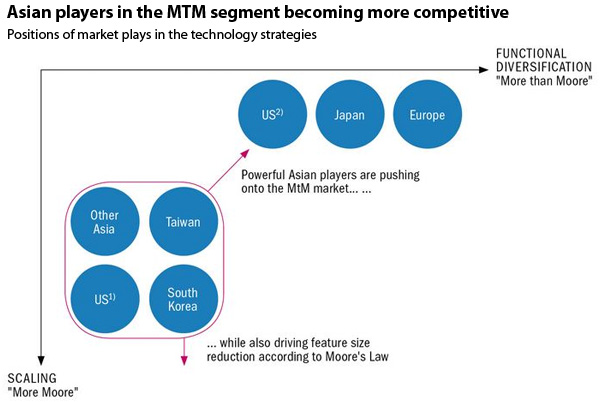 Asian players in the MTM segment becoming more competitive
Positions of market plays in the technology strategies

FUNCTIONAL DIVERSIFICATION
"More than Moore"

US$^{2)}$

Japan

Europe

Powerful Asian players are pushing onto the MtM market... ...

Other Asia

Taiwan

US$^{1)}$

South Korea

... while also driving feature size reduction according to Moore's Law

SCALING
"More Moore"